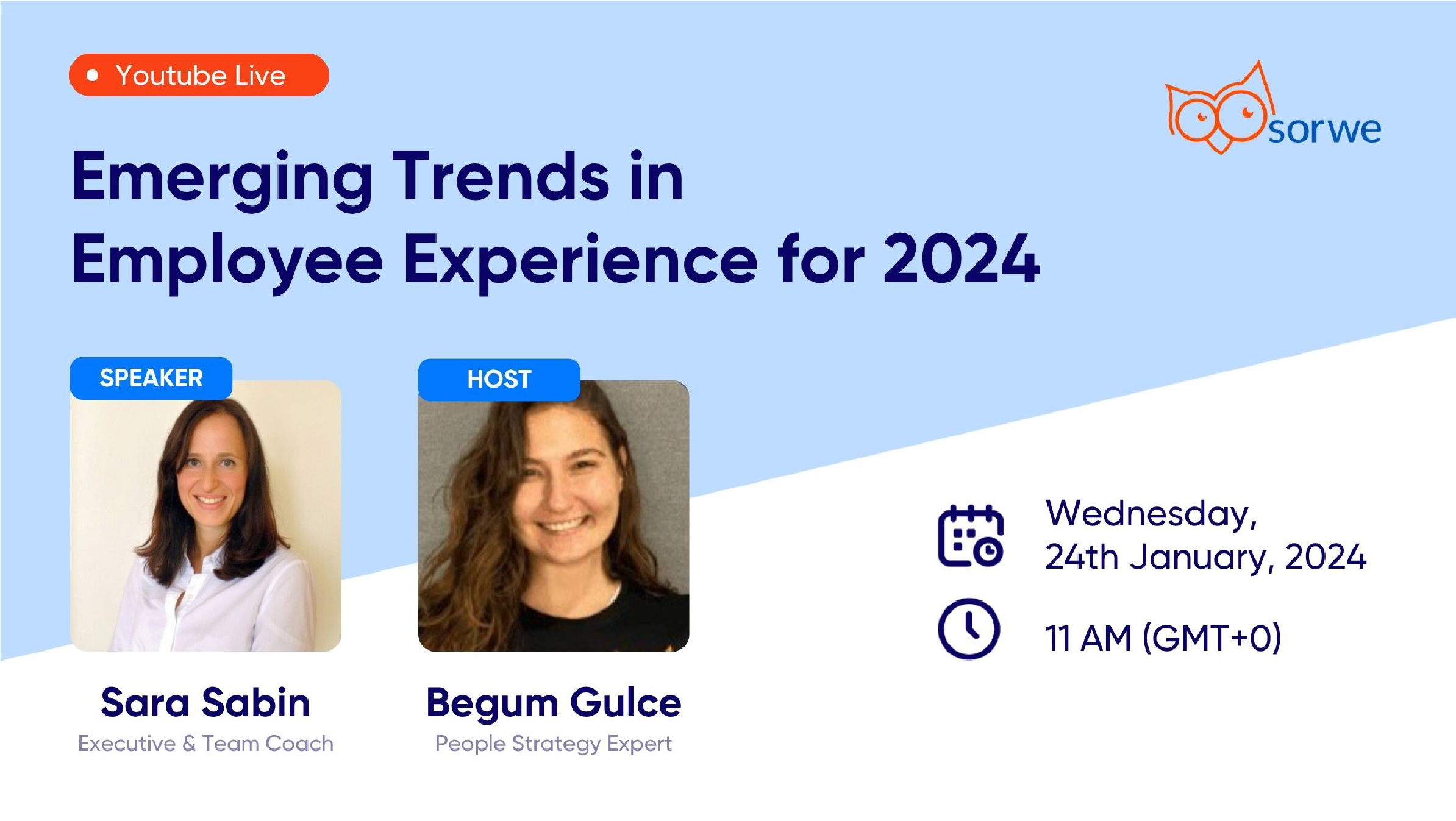 Youtube Live

sorwe

Emerging Trends in Employee Experience for 2024

SPEAKER

Sara Sabin
Executive & Team Coach

HOST

Begum Gulce
People Strategy Expert

Wednesday, 24th January, 2024

11 AM (GMT+0)